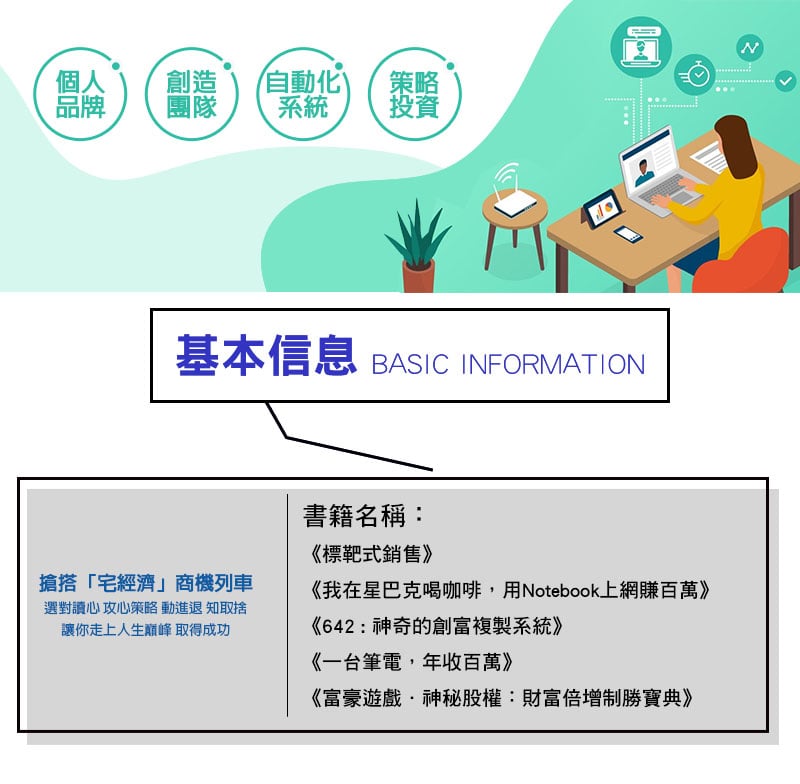 個人品牌

創造團隊

自動化系統

策略投資

基本信息 BASIC INFORMATION

搶搭「宅經濟」商機列車
選對讀心 攻心策略 動進退 知取捨
讓你走上人生巔峰 取得成功

書籍名稱：
《標靶式銷售》
《我在星巴克喝咖啡，用Notebook上網賺百萬》
《642：神奇的創富複製系統》
《一台筆電，年收百萬》
《富豪遊戲．神秘股權：財富倍增制勝寶典》